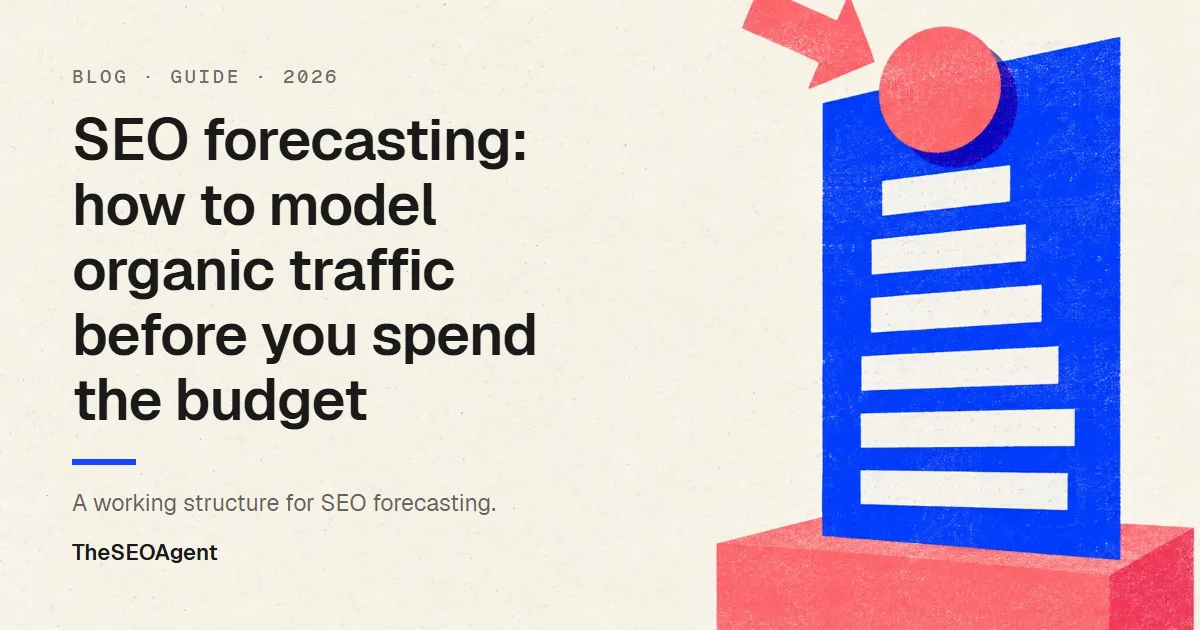 BLOG · GUIDE · 2026

SEO forecasting: how to model organic traffic before you spend the budget

A working structure for SEO forecasting.

TheSEOAgent